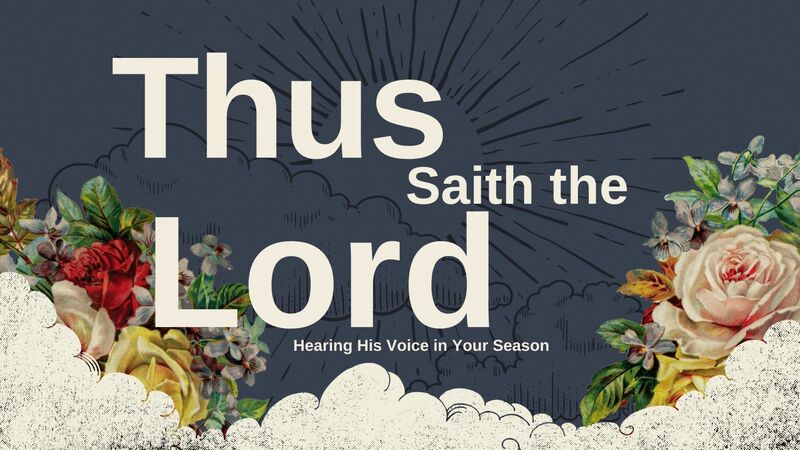 Thus
Saith the
Lord
Hearing His Voice in Your Season